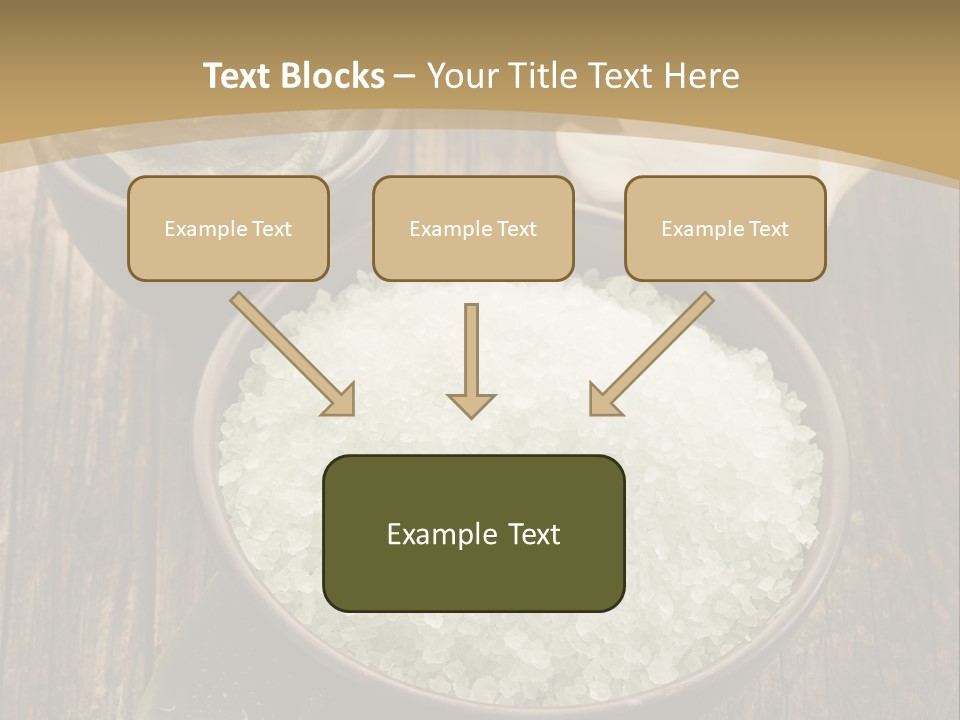 Text Blocks – Your Title Text Here

Example Text

Example Text

Example Text

Example Text